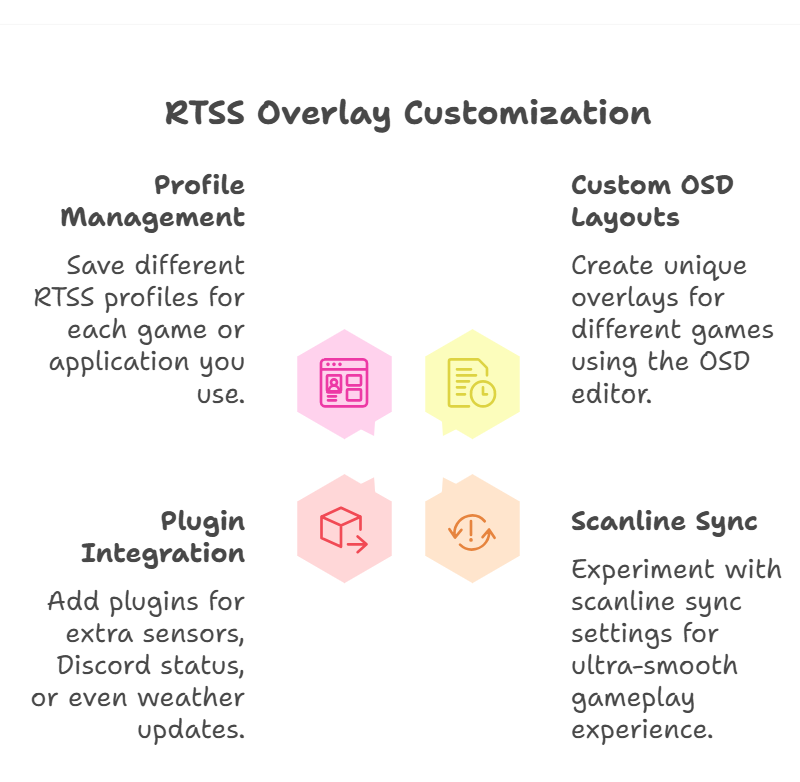 RTSS Overlay Customization

Profile Management

Save different RTSS profiles for each game or application you use.

Custom OSD Layouts

Create unique overlays for different games using the OSD editor.

Plugin Integration

Add plugins for extra sensors, Discord status, or even weather updates.

Scanline Sync

Experiment with scanline sync settings for ultra-smooth gameplay experience.